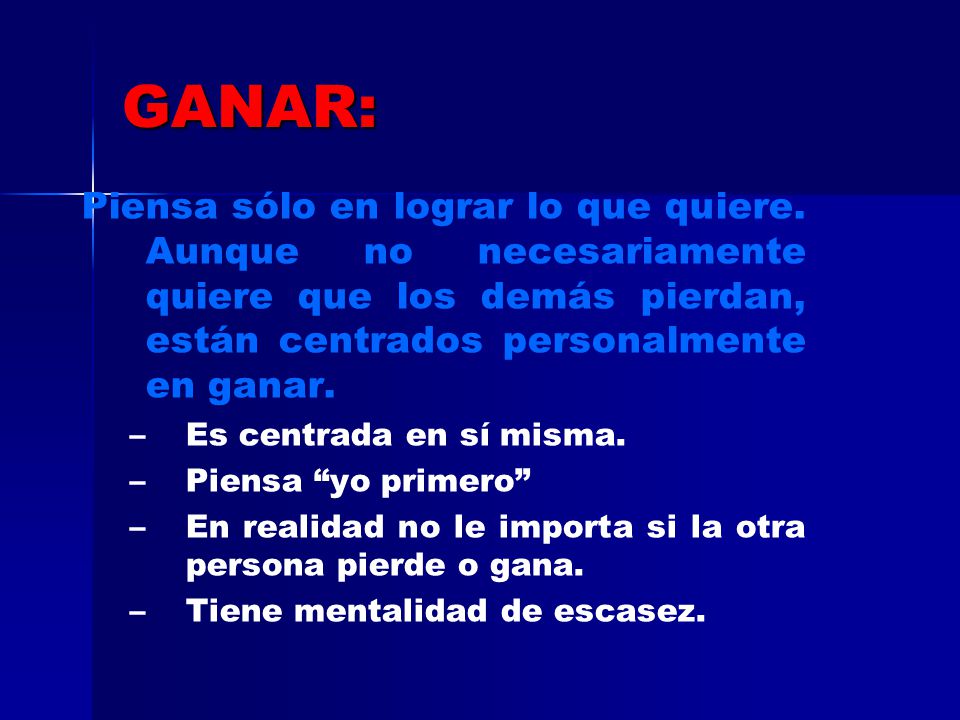 GANAR:

Piensa sólo en lograr lo que quiere. Aunque no necesariamente quiere que los demás pierdan, están centrados personalmente en ganar.

– Es centrada en sí misma.
– Piensa “yo primero”
– En realidad no le importa si la otra persona pierde o gana.
– Tiene mentalidad de escasez.